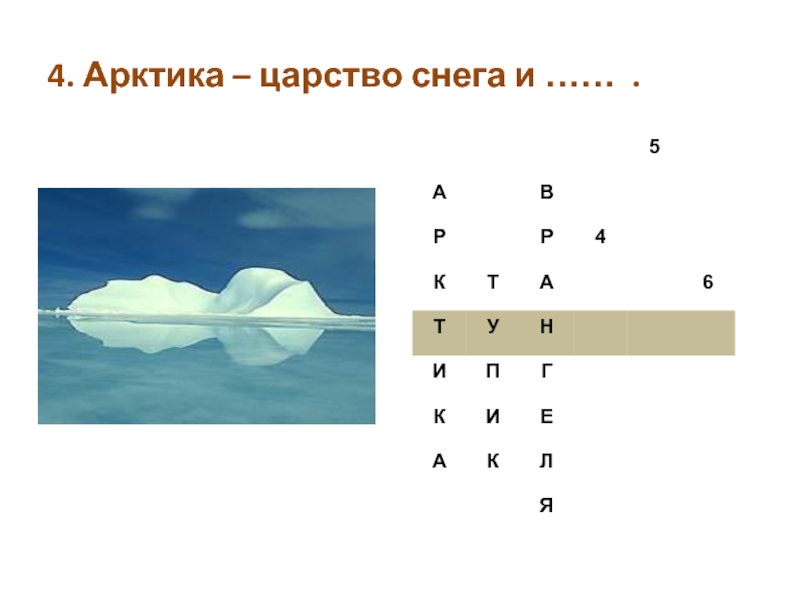 4. Арктика – царство снега и …… .

|   |   |   |   | 5 |   |
|---|---|---|---|---|---|
| А |   | В |   |   |   |
| Р |   | Р | 4 |   |   |
| К | Т | А |   |   | 6 |
| Т | У | Н |   |   |   |
| И | П | Г |   |   |   |
| К | И | Е |   |   |   |
| А | К | Л |   |   |   |
|   |   | Я |   |   |   |